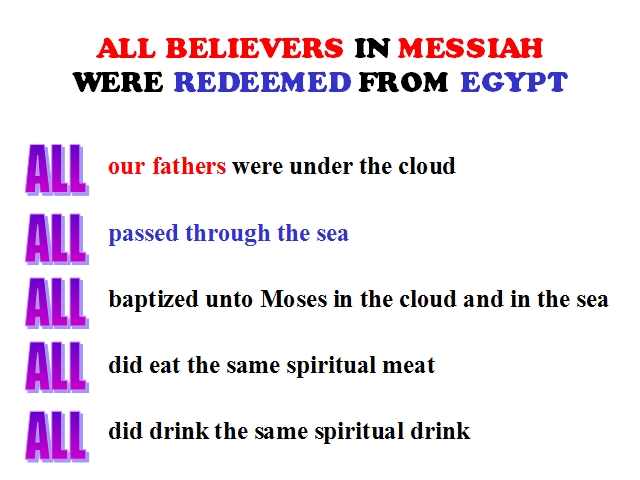 ALL BELIEVERS IN MESSIAH
WERE REDEEMED FROM EGYPT

ALL our fathers were under the cloud

ALL passed through the sea

ALL baptized unto Moses in the cloud and in the sea

ALL did eat the same spiritual meat

ALL did drink the same spiritual drink